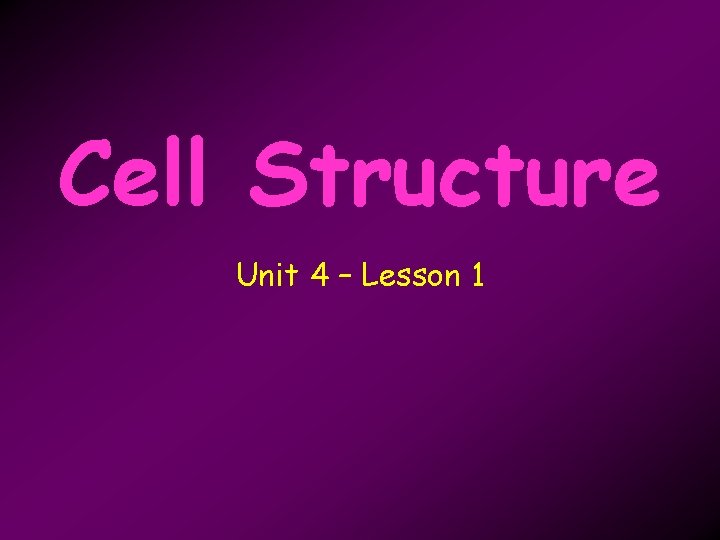 Cell Structure

Unit 4 – Lesson 1